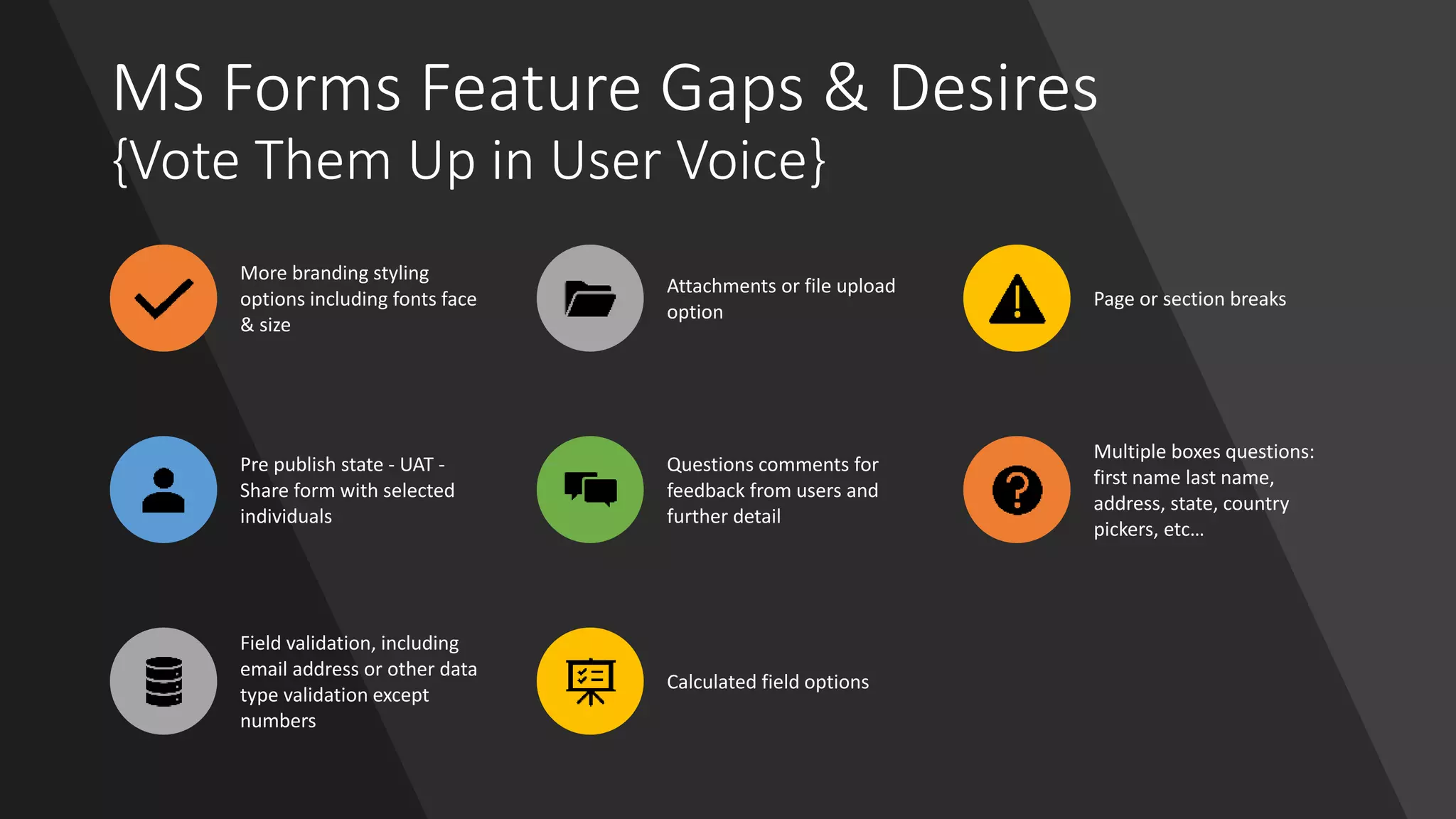 MS Forms Feature Gaps & Desires
{Vote Them Up in User Voice}

More branding styling options including fonts face & size

Attachments or file upload option

Page or section breaks

Pre publish state - UAT - Share form with selected individuals

Questions comments for feedback from users and further detail

Multiple boxes questions: first name last name, address, state, country pickers, etc…

Field validation, including email address or other data type validation except numbers

Calculated field options